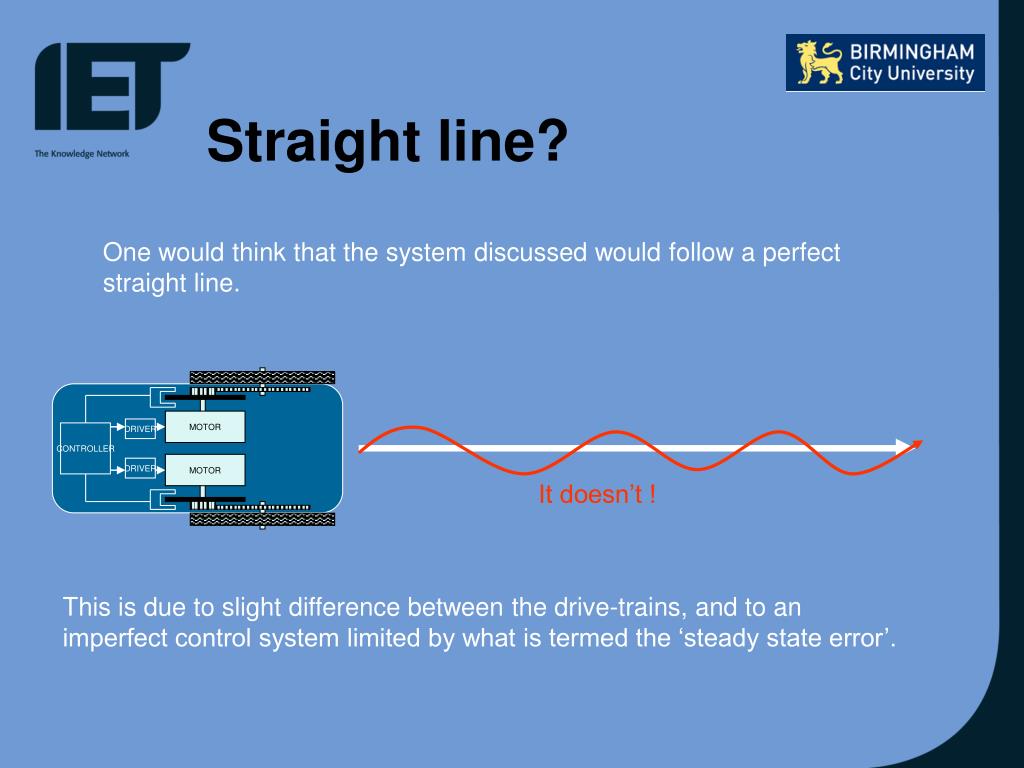 IET
The Knowledge Network

BIRMINGHAM
City University

Straight line?

One would think that the system discussed would follow a perfect straight line.

CONTROLLER
DRIVER
MOTOR
DRIVER
MOTOR

It doesn't !

This is due to slight difference between the drive-trains, and to an imperfect control system limited by what is termed the 'steady state error'.